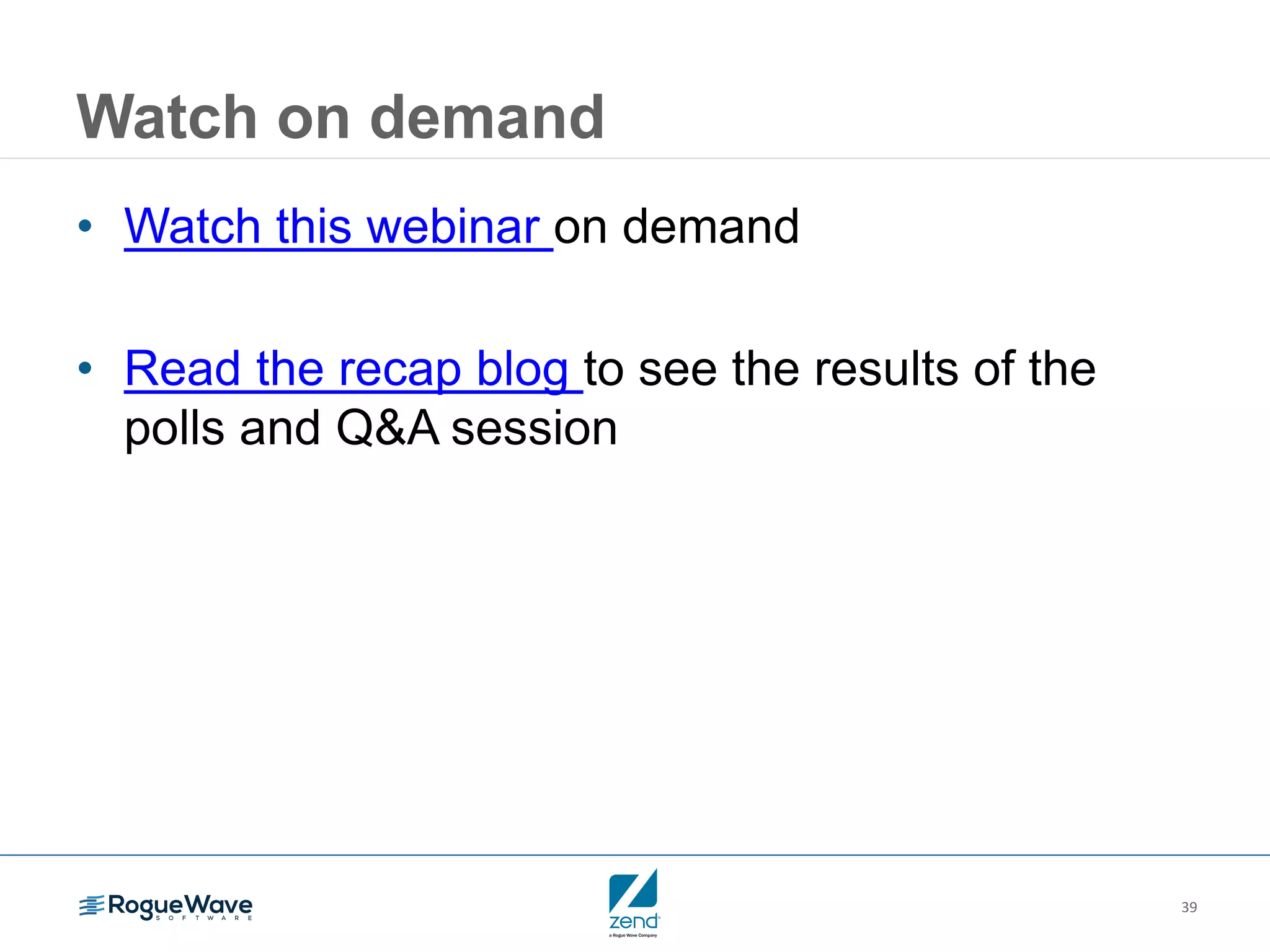 Watch on demand

• Watch this webinar on demand

• Read the recap blog to see the results of the polls and Q&A session

RogueWave SOFTWARE

zend
a Rogue Wave Company

39